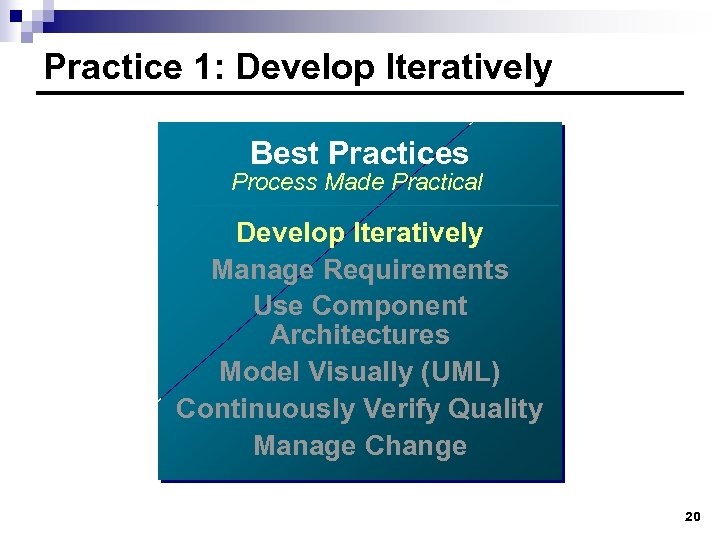 Practice 1: Develop Iteratively

Best Practices
Process Made Practical

Develop Iteratively
Manage Requirements
Use Component Architectures
Model Visually (UML)
Continuously Verify Quality
Manage Change

20